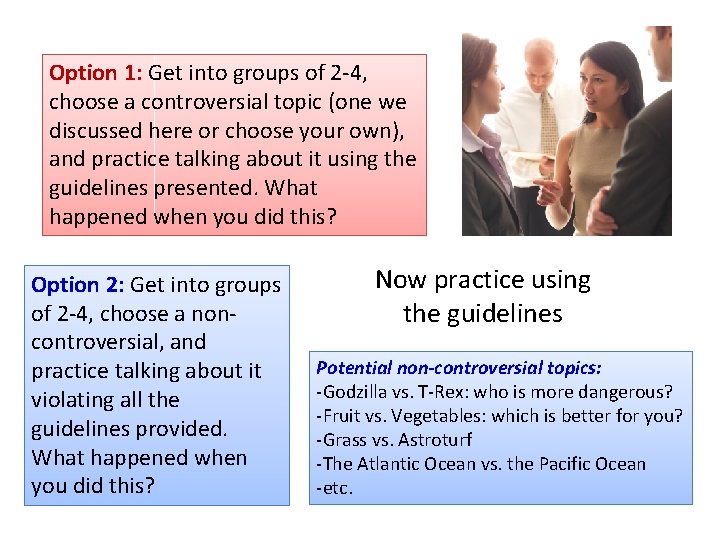 Option 1: Get into groups of 2-4, choose a controversial topic (one we discussed here or choose your own), and practice talking about it using the guidelines presented. What happened when you did this?

Option 2: Get into groups of 2-4, choose a non-controversial, and practice talking about it violating all the guidelines provided. What happened when you did this?

Now practice using the guidelines

Potential non-controversial topics:
-Godzilla vs. T-Rex: who is more dangerous?
-Fruit vs. Vegetables: which is better for you?
-Grass vs. Astroturf
-The Atlantic Ocean vs. the Pacific Ocean
-etc.